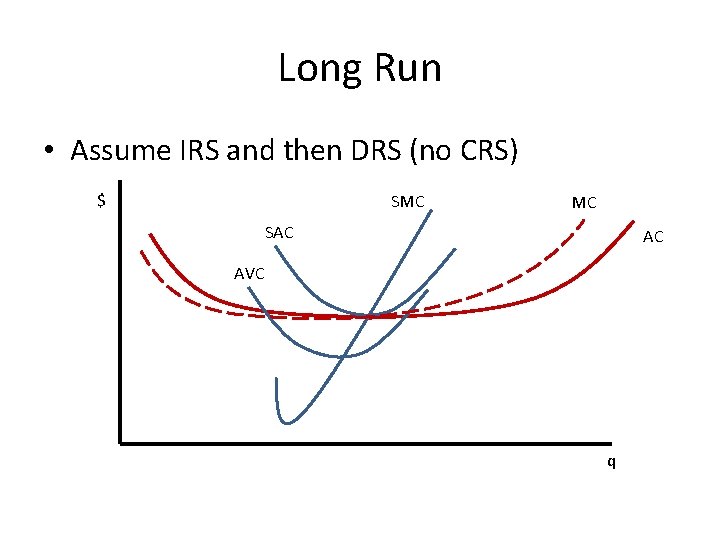 Long Run

• Assume IRS and then DRS (no CRS)

$

SMC

MC

SAC

AC

AVC

q